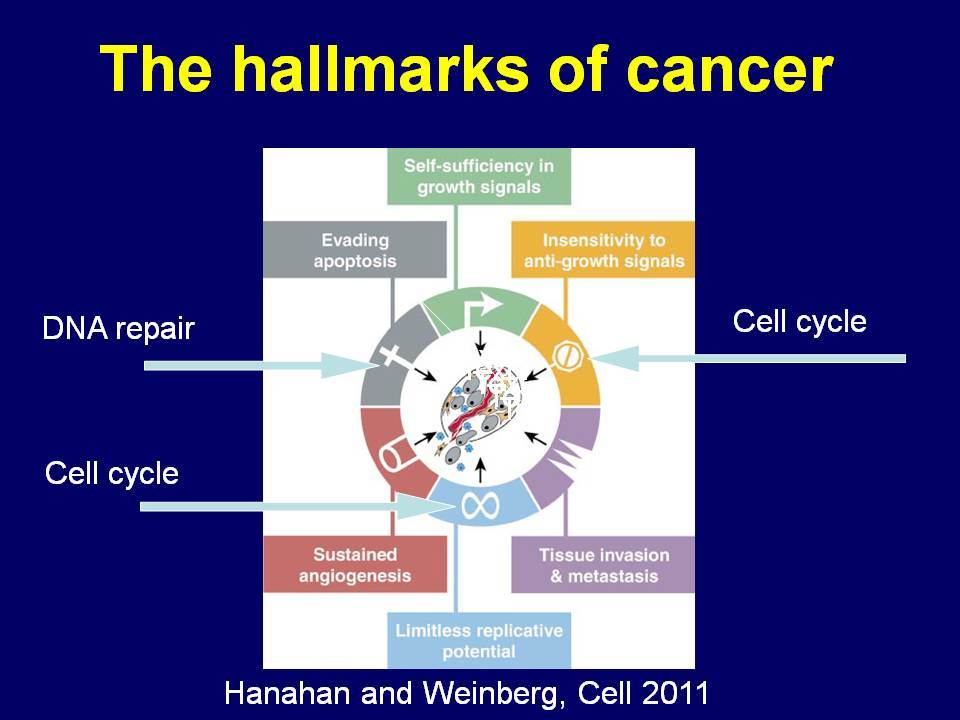 The hallmarks of cancer

Self-sufficiency in growth signals

Evading apoptosis

Insensitivity to anti-growth signals

DNA repair

Cell cycle

Cell cycle

Sustained angiogenesis

Tissue invasion & metastasis

Limitless replicative potential

Hanahan and Weinberg, Cell 2011